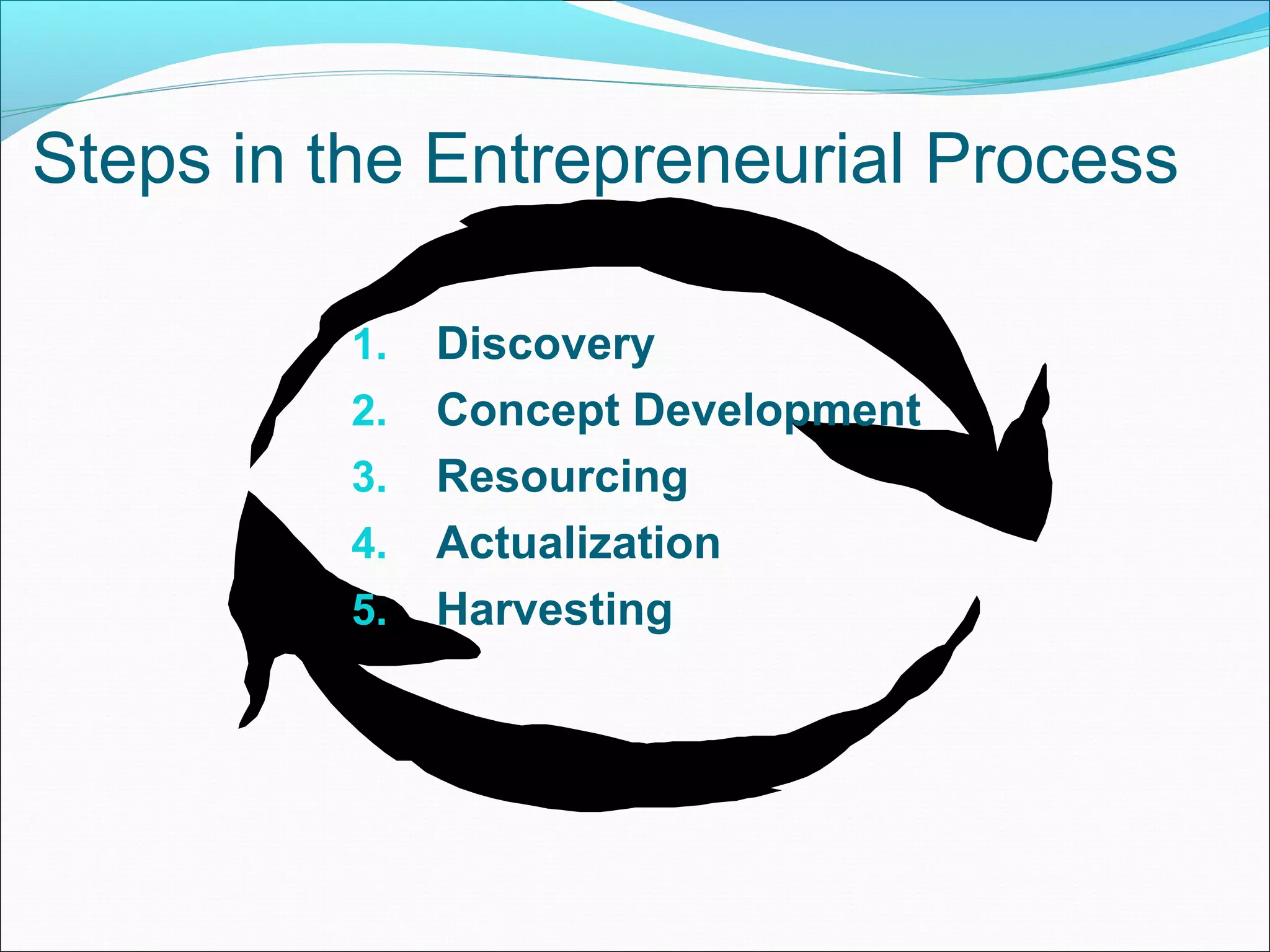 Steps in the Entrepreneurial Process

1. Discovery
2. Concept Development
3. Resourcing
4. Actualization
5. Harvesting